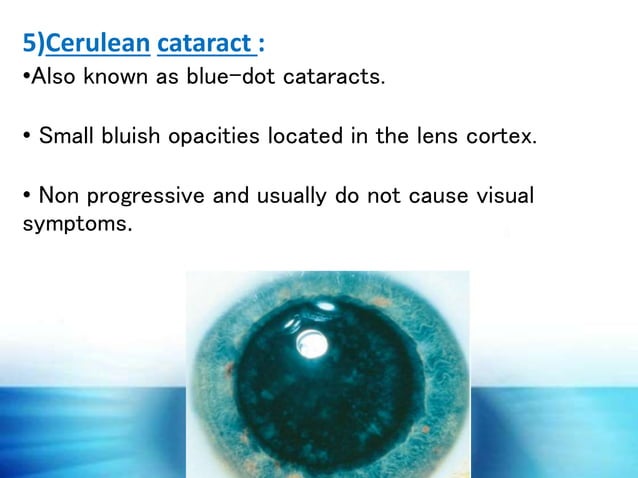 5)Cerulean cataract :
•Also known as blue-dot cataracts.

• Small bluish opacities located in the lens cortex.

• Non progressive and usually do not cause visual symptoms.